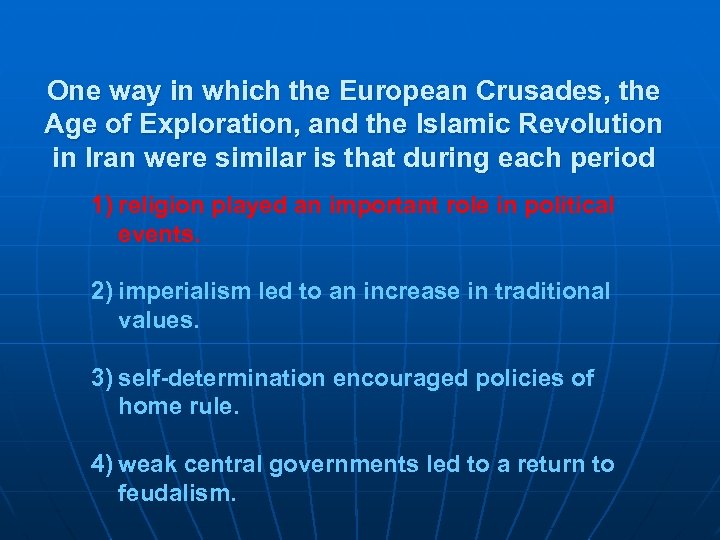 One way in which the European Crusades, the Age of Exploration, and the Islamic Revolution in Iran were similar is that during each period

1) religion played an important role in political events.

2) imperialism led to an increase in traditional values.

3) self-determination encouraged policies of home rule.

4) weak central governments led to a return to feudalism.